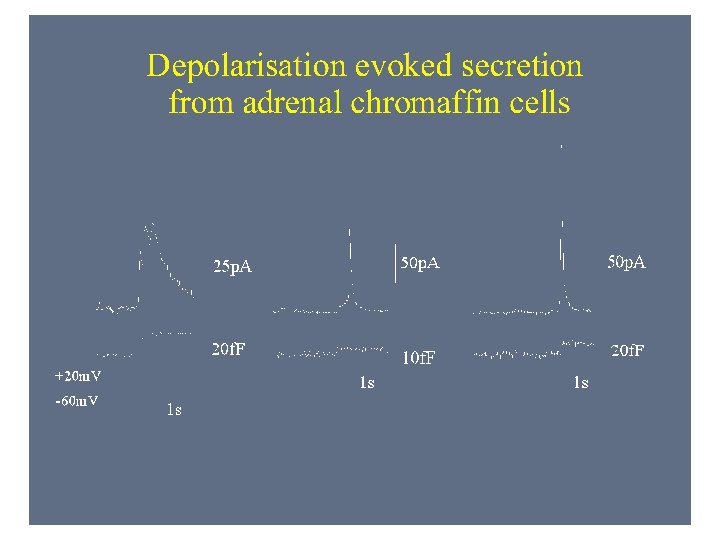 Depolarisation evoked secretion from adrenal chromaffin cells

25pA

20fF

+20mV

-60mV

1s

50pA

10fF

1s

50pA

20fF

1s